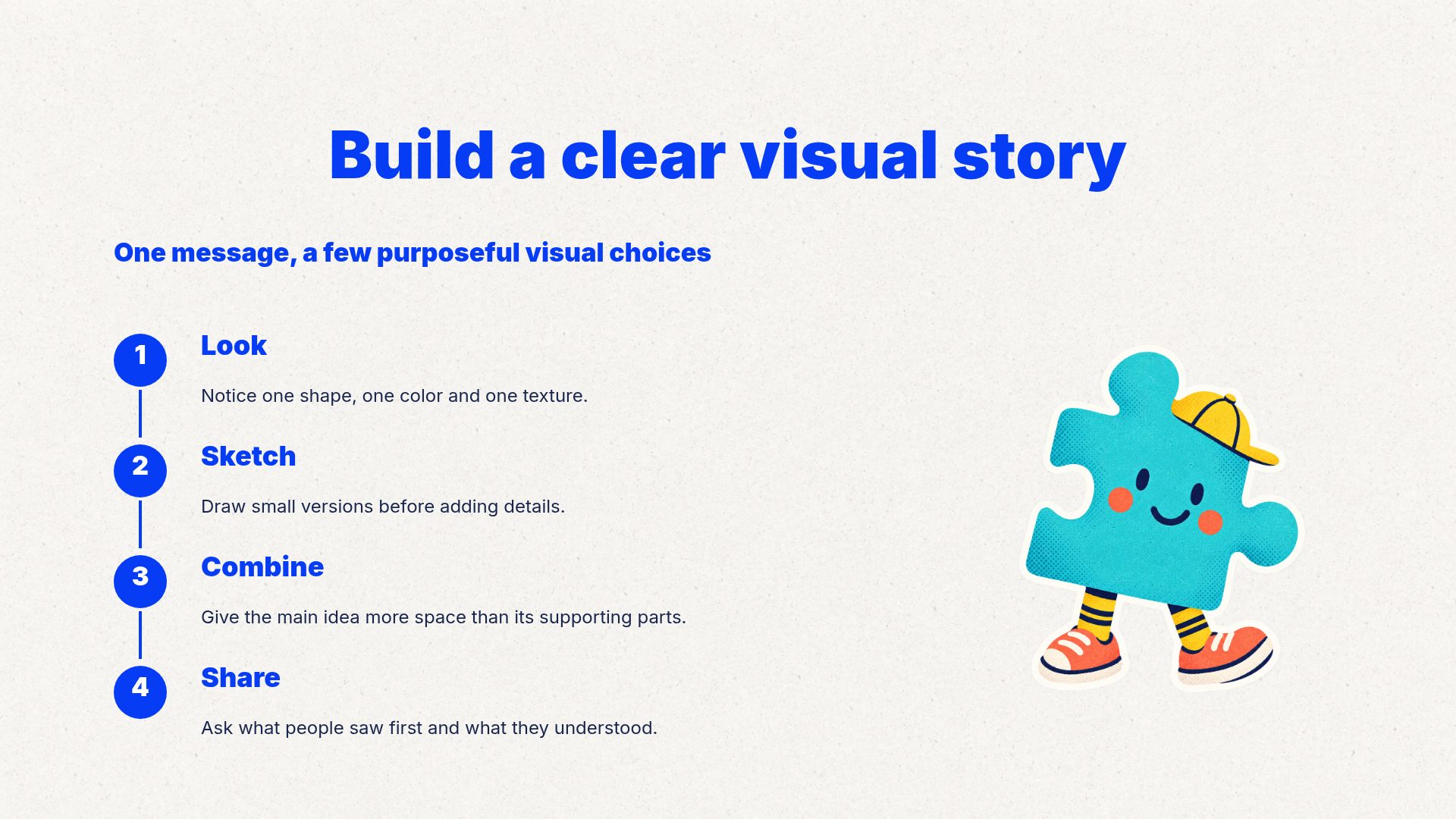 Build a clear visual story

One message, a few purposeful visual choices

1
Look

Notice one shape, one color and one texture.

2
Sketch

Draw small versions before adding details.

3
Combine

Give the main idea more space than its supporting parts.

4
Share

Ask what people saw first and what they understood.